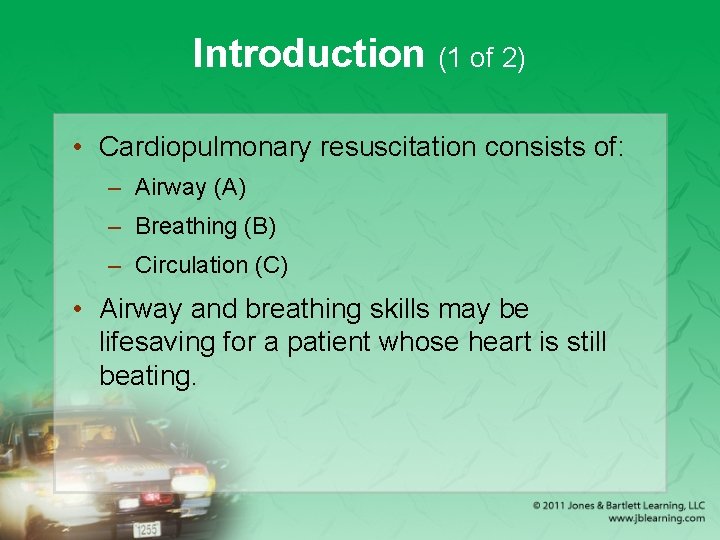 Introduction (1 of 2)

• Cardiopulmonary resuscitation consists of:
– Airway (A)
– Breathing (B)
– Circulation (C)

• Airway and breathing skills may be lifesaving for a patient whose heart is still beating.

1255

© 2011 Jones & Bartlett Learning, LLC
www.jblearning.com